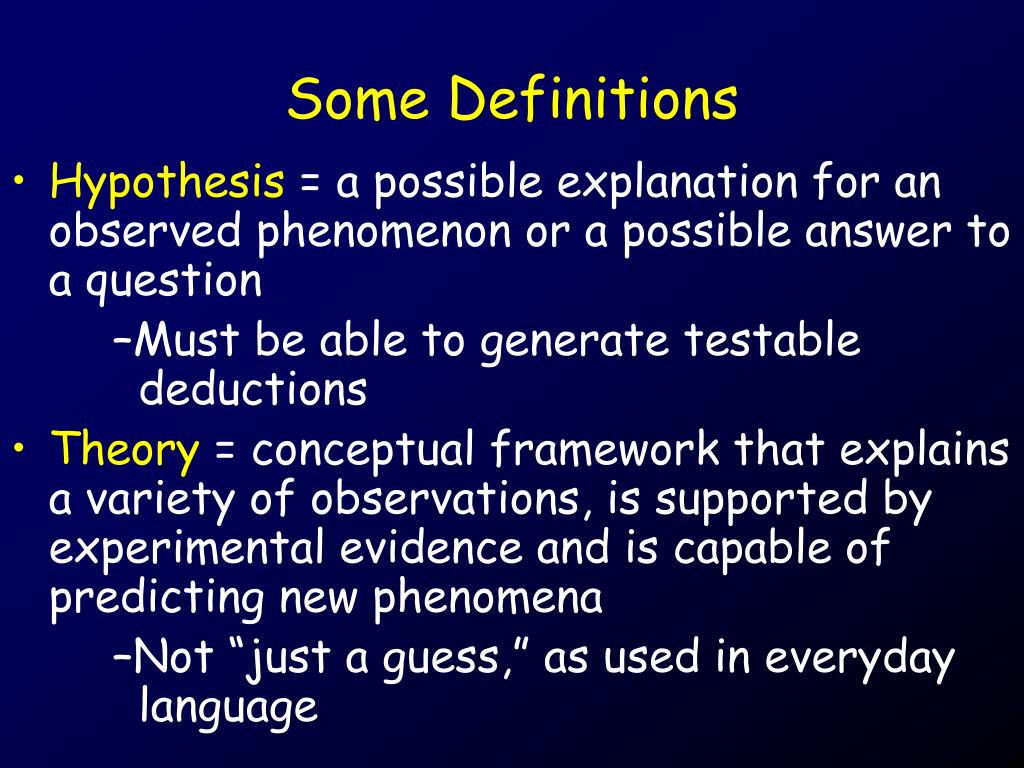 Some Definitions

• Hypothesis = a possible explanation for an observed phenomenon or a possible answer to a question

–Must be able to generate testable deductions

• Theory = conceptual framework that explains a variety of observations, is supported by experimental evidence and is capable of predicting new phenomena

–Not “just a guess,” as used in everyday language